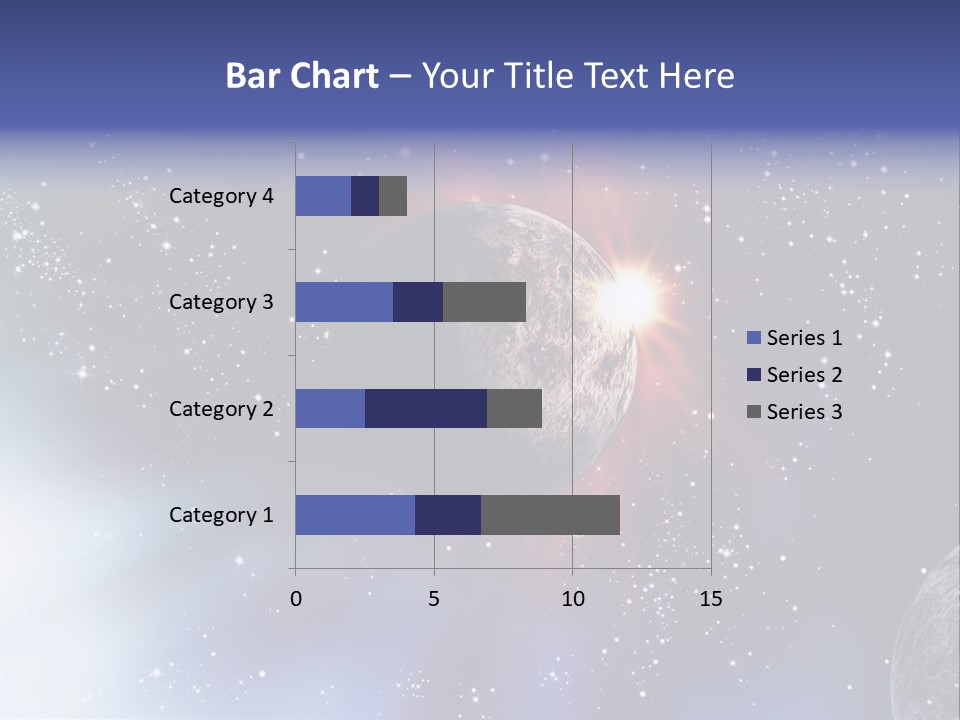 Bar Chart – Your Title Text Here

Category 4
Category 3
Category 2
Category 1

0
5
10
15

Series 1
Series 2
Series 3